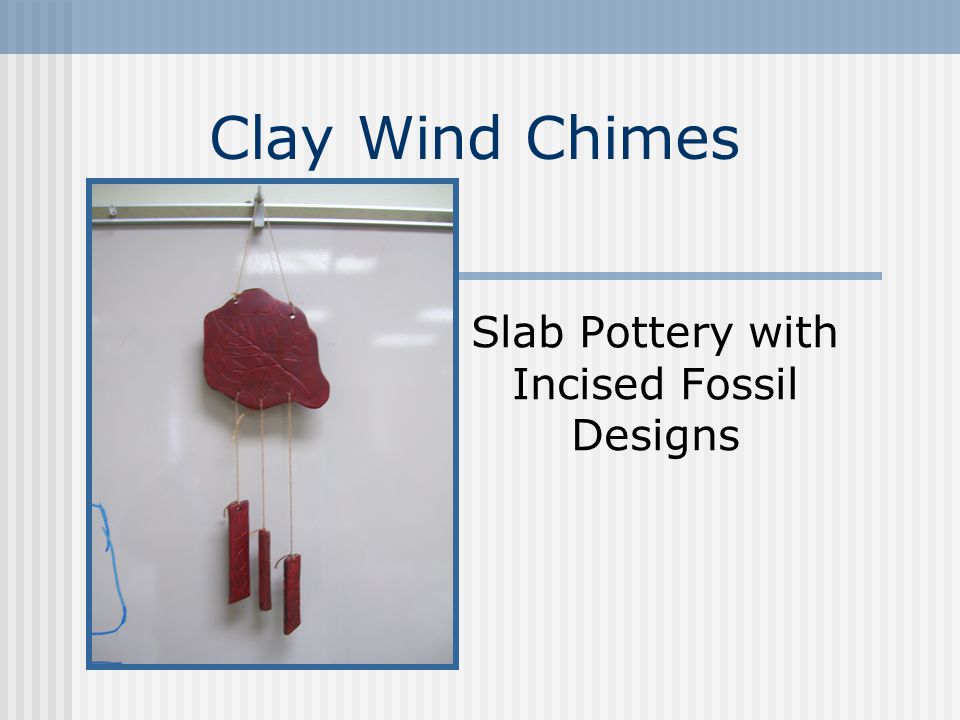 Clay Wind Chimes

Slab Pottery with Incised Fossil Designs